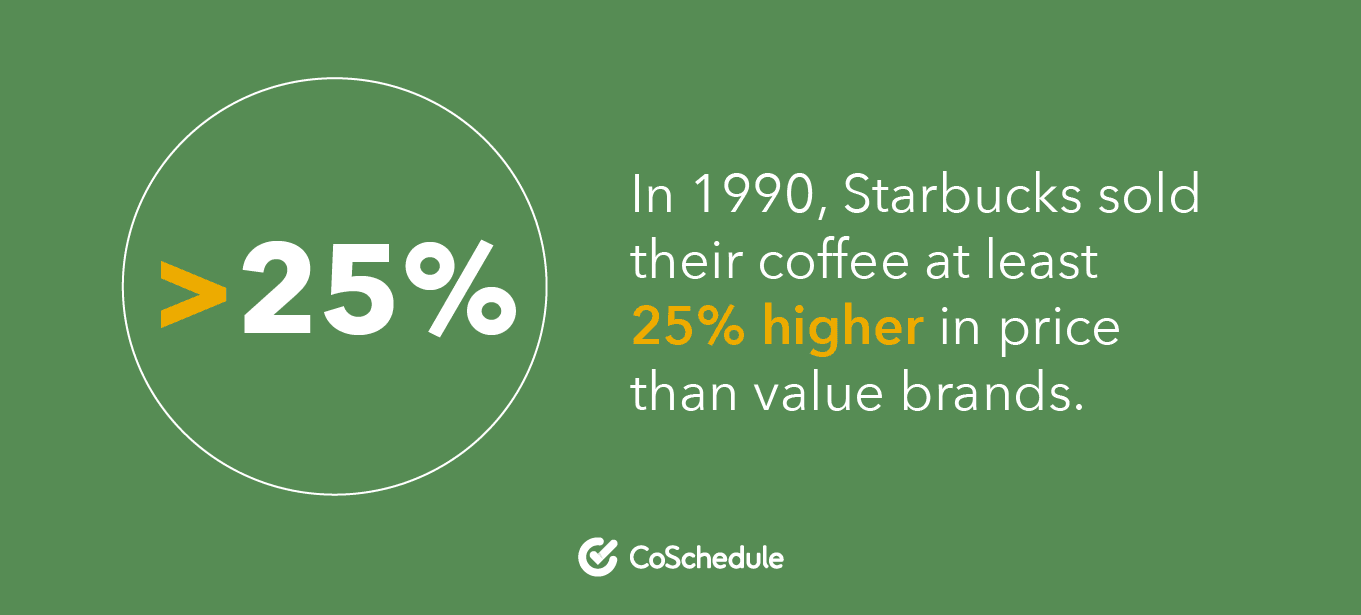 >25%

In 1990, Starbucks sold their coffee at least 25% higher in price than value brands.

CoSchedule